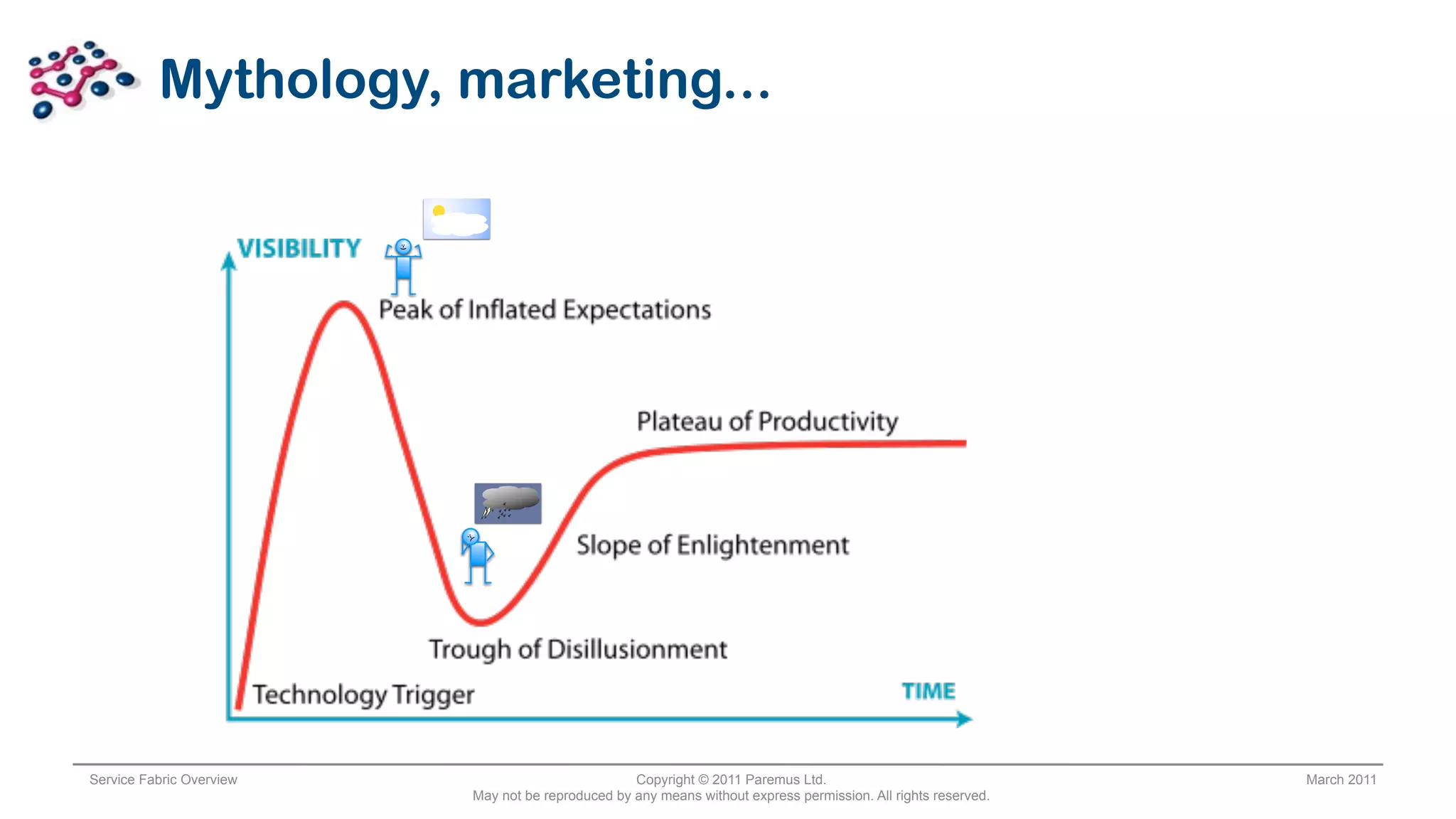 Mythology, marketing...

VISIBILITY

Peak of Inflated Expectations

Plateau of Productivity

Slope of Enlightenment

Trough of Disillusionment

Technology Trigger

TIME

Service Fabric Overview

Copyright © 2011 Paremus Ltd.
May not be reproduced by any means without express permission. All rights reserved.

March 2011